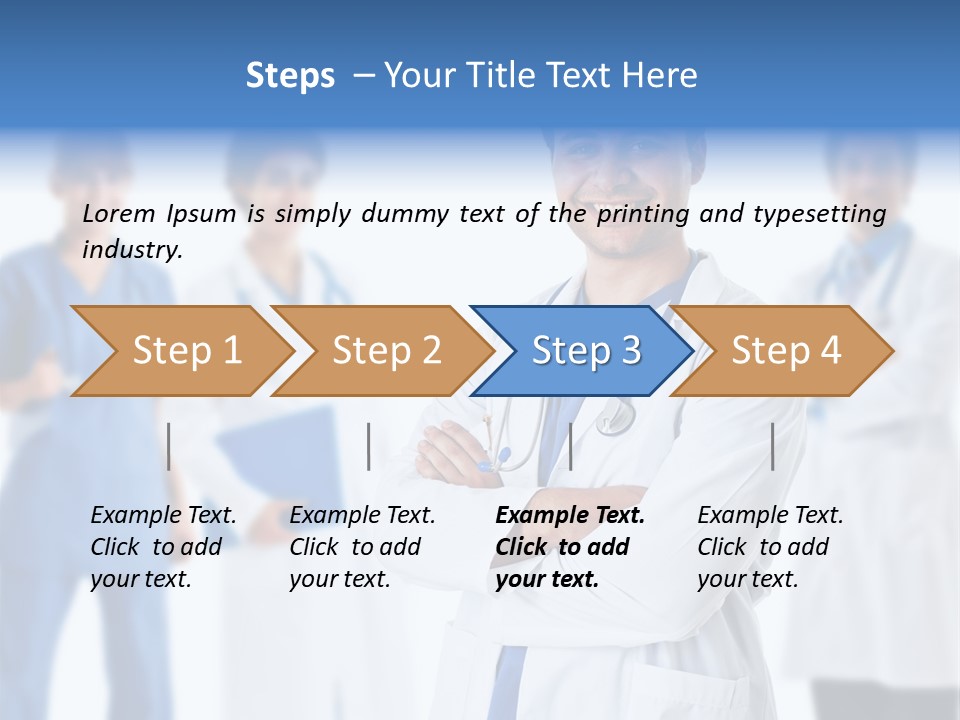 Steps – Your Title Text Here

Lorem Ipsum is simply dummy text of the printing and typesetting industry.

Step 1

Step 2

Step 3

Step 4

Example Text. Click to add your text.

Example Text. Click to add your text.

Example Text. Click to add your text.

Example Text. Click to add your text.